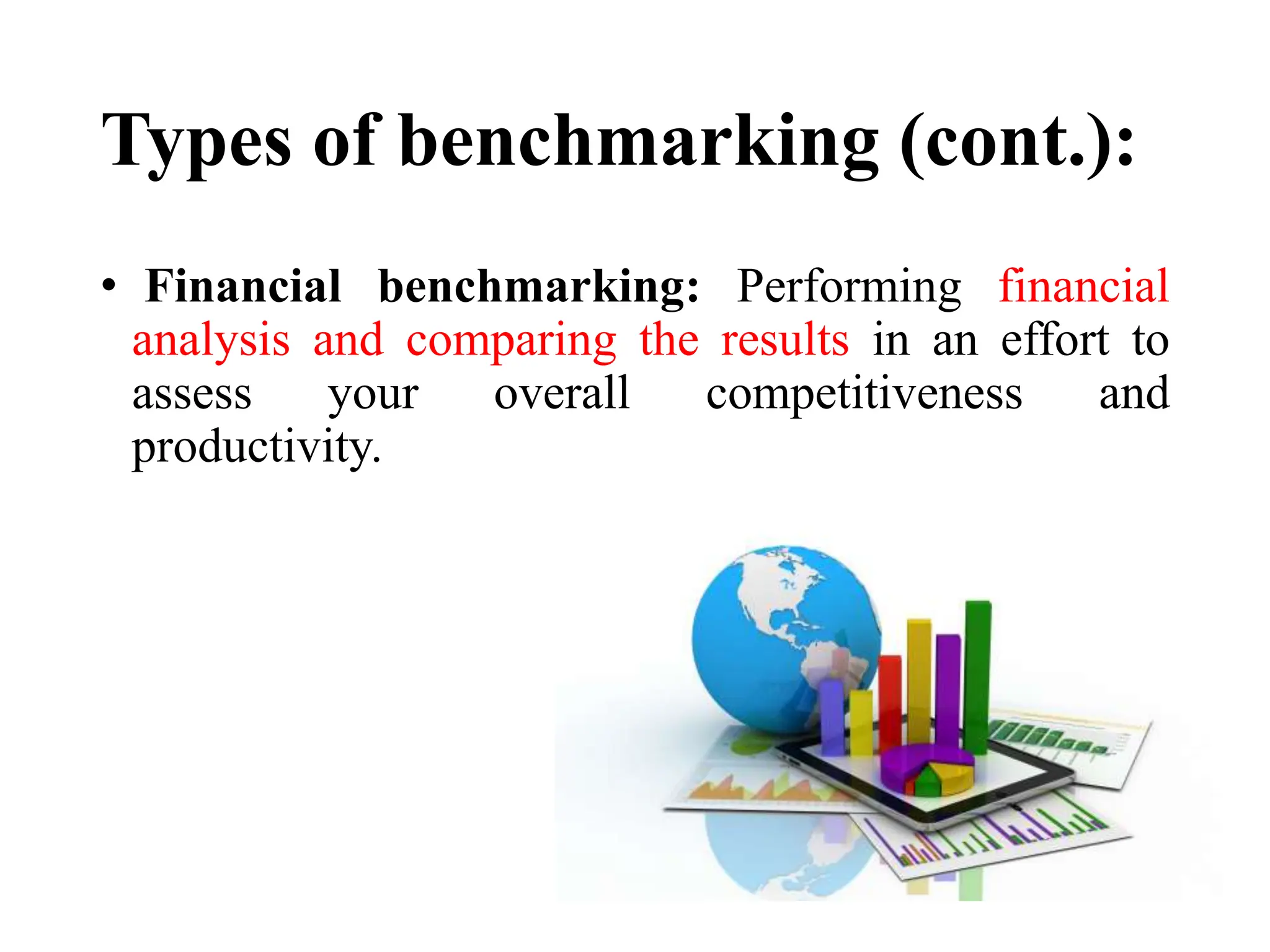 Types of benchmarking (cont.):

• Financial benchmarking: Performing financial analysis and comparing the results in an effort to assess your overall competitiveness and productivity.